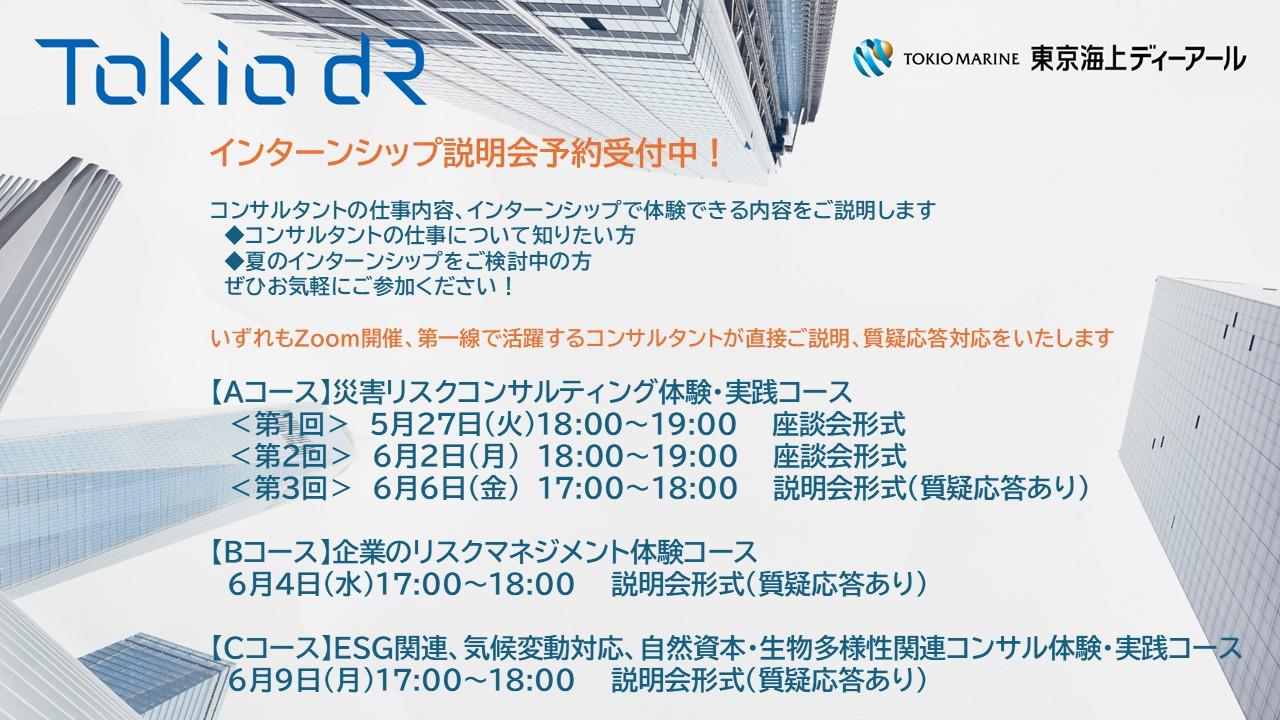 Tokio dR

TOKIO MARINE 東京海上ディーアール

インターンシップ説明会予約受付中！

コンサルタントの仕事内容、インターンシップで体験できる内容をご説明します
◆コンサルタントの仕事について知りたい方
◆夏のインターンシップをご検討中の方
ぜひお気軽にご参加ください！

いずれもZoom開催、第一線で活躍するコンサルタントが直接ご説明、質疑応答対応をいたします

【Aコース】災害リスクコンサルティング体験・実践コース
＜第1回＞ 5月27日(火)18:00～19:00 座談会形式
＜第2回＞ 6月2日(月) 18:00～19:00 座談会形式
＜第3回＞ 6月6日(金) 17:00～18:00 説明会形式(質疑応答あり)

【Bコース】企業のリスクマネジメント体験コース
6月4日(水)17:00～18:00 説明会形式(質疑応答あり)

【Cコース】ESG関連、気候変動対応、自然資本・生物多様性関連コンサル体験・実践コース
6月9日(月)17:00～18:00 説明会形式(質疑応答あり)